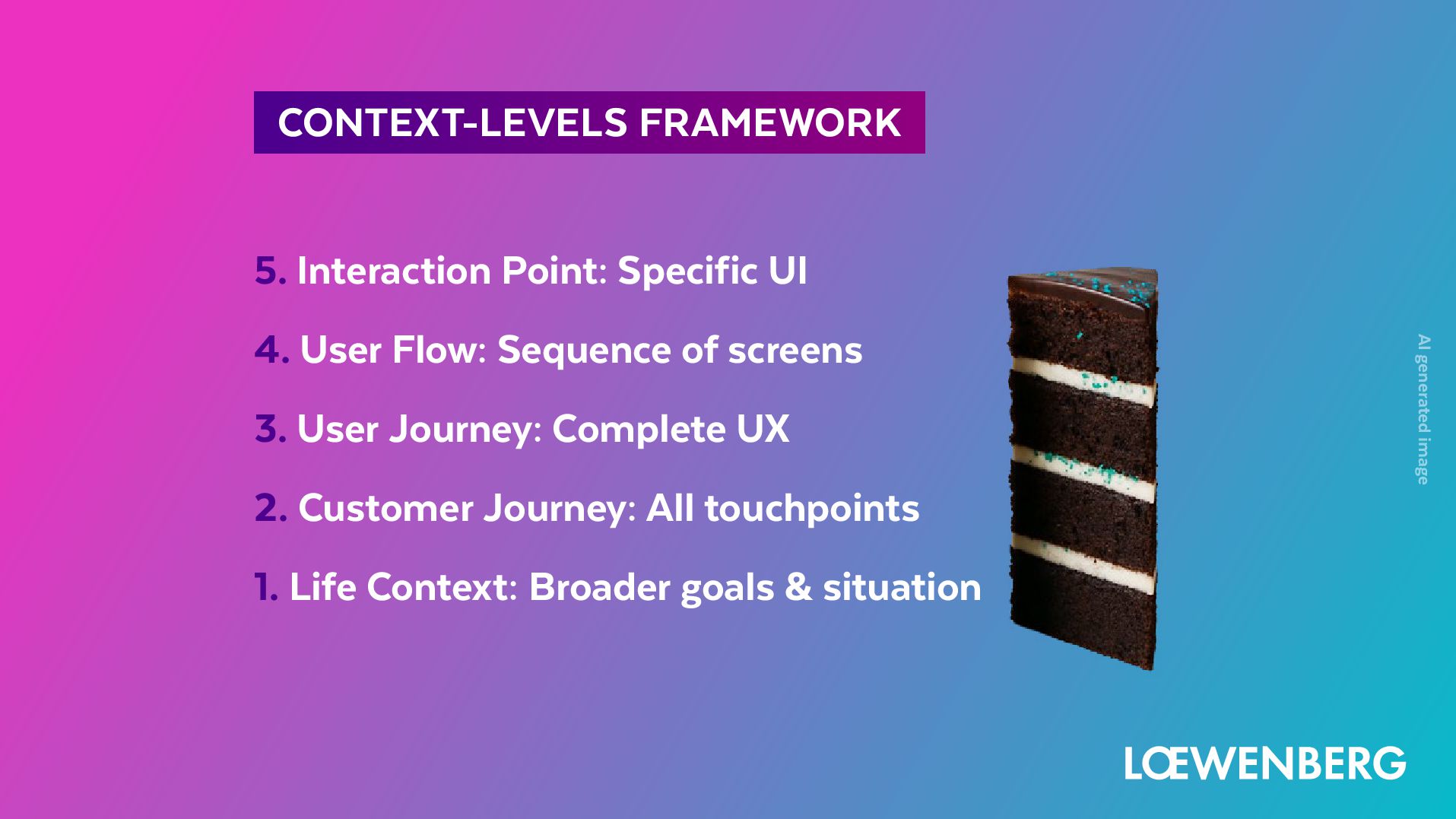 CONTEXT-LEVELS FRAMEWORK

5. Interaction Point: Specific UI

4. User Flow: Sequence of screens

3. User Journey: Complete UX

2. Customer Journey: All touchpoints

1. Life Context: Broader goals & situation

AI generated image

LŒWENBERG